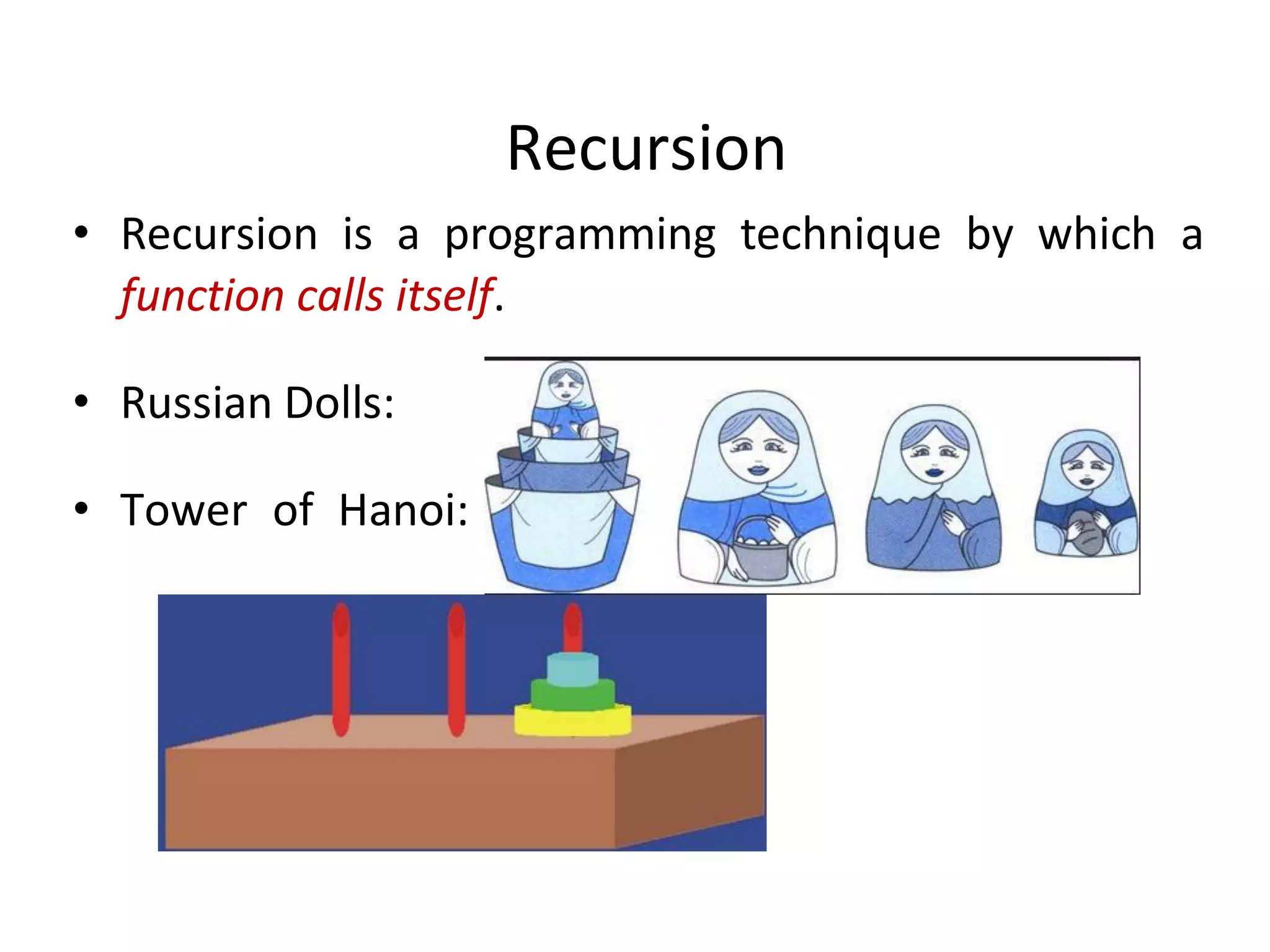 Recursion

• Recursion is a programming technique by which a function calls itself.

• Russian Dolls:

• Tower of Hanoi: